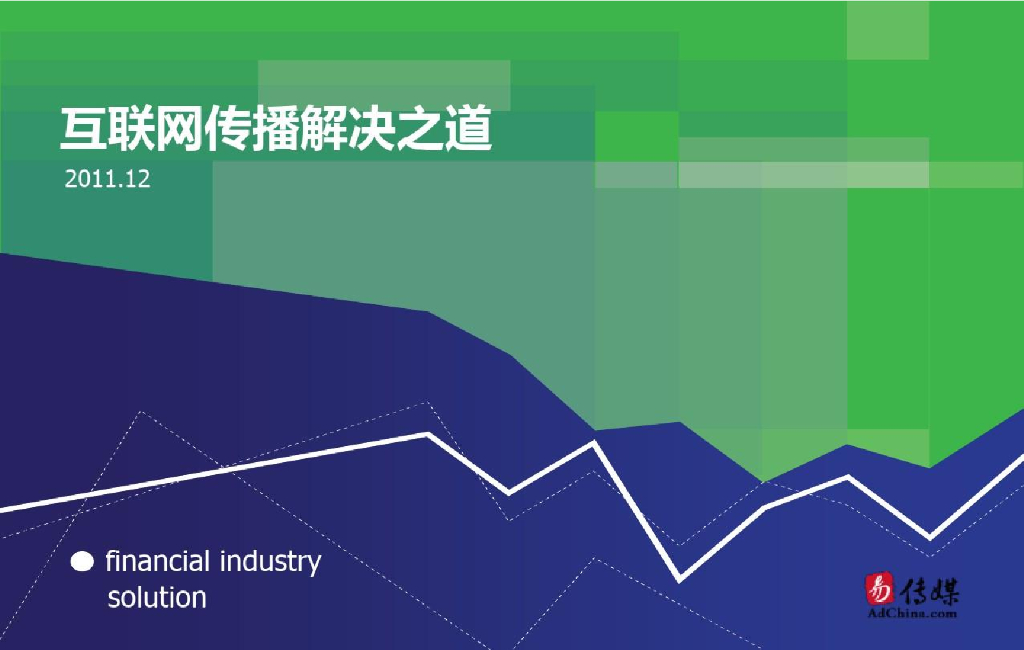 互联网传播解决之道

2011.12

financial industry solution

易传媒
AdChina.com